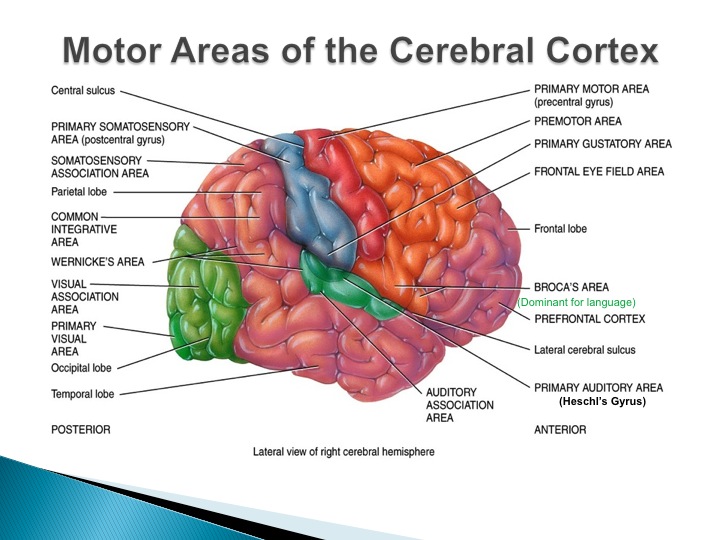 Motor Areas of the Cerebral Cortex

Central sulcus

PRIMARY SOMATOSENSORY AREA (postcentral gyrus)

SOMATOSENSORY ASSOCIATION AREA

Parietal lobe

COMMON INTEGRATIVE AREA

WERNICKE'S AREA

VISUAL ASSOCIATION AREA

PRIMARY VISUAL AREA

Occipital lobe

Temporal lobe

POSTERIOR

PRIMARY MOTOR AREA (precentral gyrus)

PREMOTOR AREA

PRIMARY GUSTATORY AREA

FRONTAL EYE FIELD AREA

Frontal lobe

BROCA'S AREA
(Dominant for language)

PREFRONTAL CORTEX

Lateral cerebral sulcus

PRIMARY AUDITORY AREA
(Heschl's Gyrus)

AUDITORY ASSOCIATION AREA

ANTERIOR

Lateral view of right cerebral hemisphere